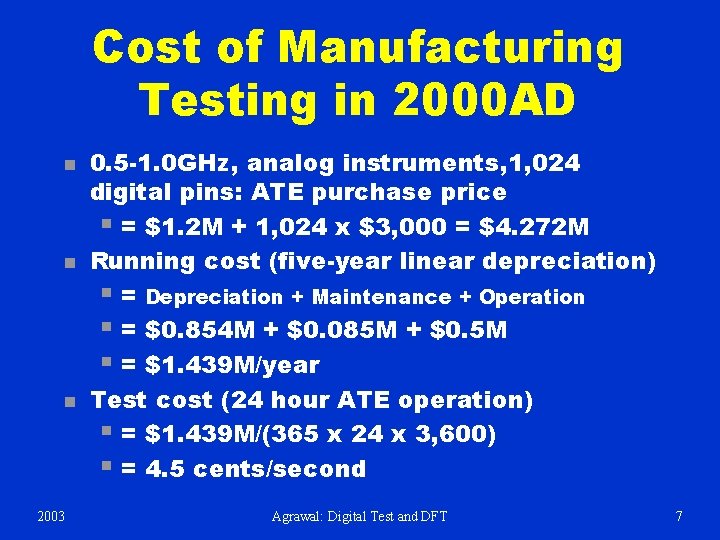 Cost of Manufacturing Testing in 2000AD

0.5-1.0GHz, analog instruments,1,024 digital pins: ATE purchase price

= \$1.2M + 1,024 x \$3,000 = \$4.272M

Running cost (five-year linear depreciation)

= Depreciation + Maintenance + Operation

= \$0.854M + \$0.085M + \$0.5M

= \$1.439M/year

Test cost (24 hour ATE operation)

= \$1.439M/(365 x 24 x 3,600)

= 4.5 cents/second

2003 Agrawal: Digital Test and DFT 7